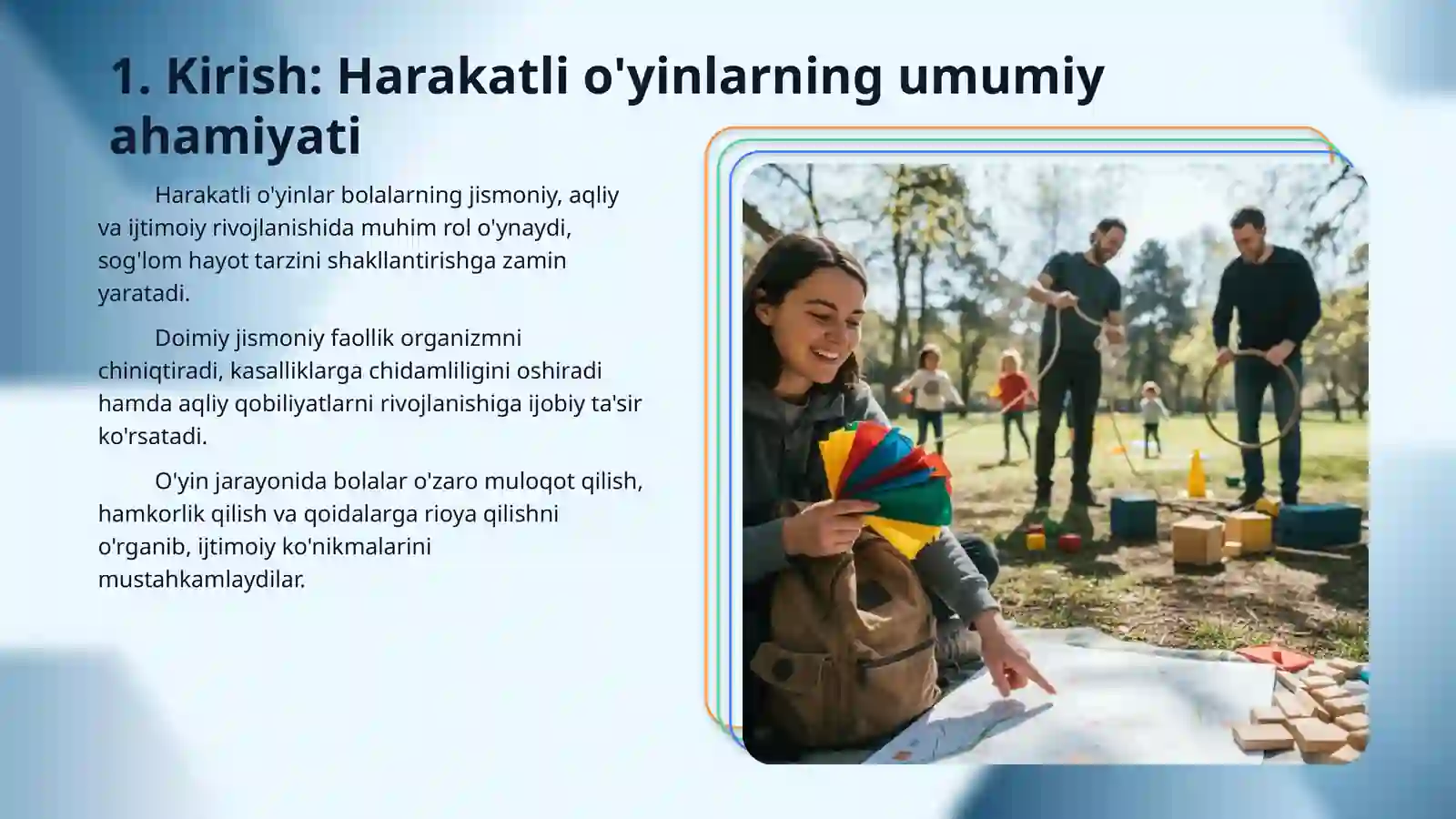 1. Kirish: Harakatli o'yinlarning umumiy ahamiyati

Harakatli o'yinlar bolalarning jismoniy, aqliy va ijtimoiy rivojlanishida muhim rol o'ynaydi, sog'lom hayot tarzini shakllantirishga zamin yaratadi.

Doimiy jismoniy faollik organizmni chiniqtiradi, kasalliklarga chidamliligini oshiradi hamda aqliy qobiliyatlarni rivojlanishiga ijobiy ta'sir ko'rsatadi.

O'yin jarayonida bolalar o'zaro muloqot qilish, hamkorlik qilish va qoidalarga rioya qilishni o'rganib, ijtimoiy ko'nikmalarini mustahkamlaydilar.